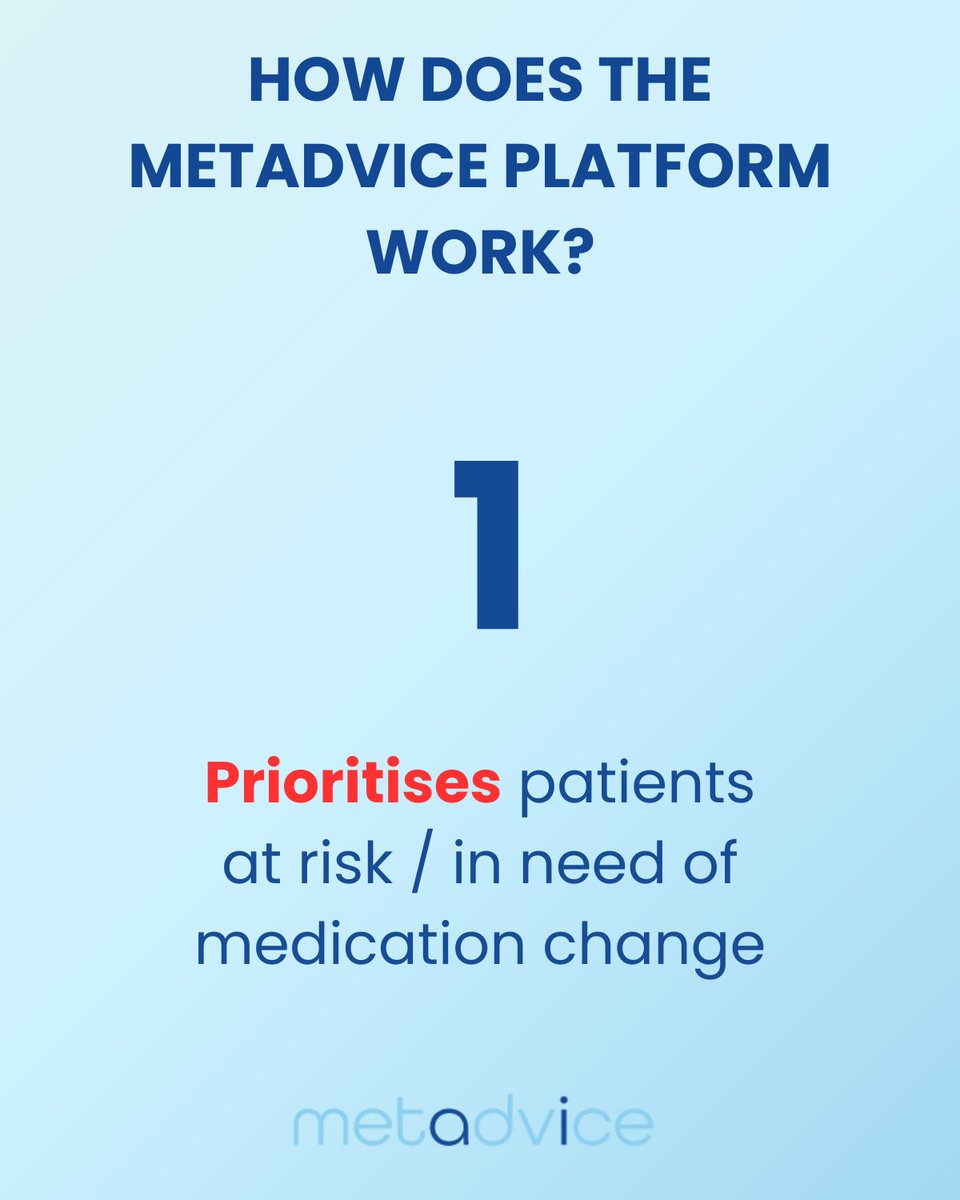 HOW DOES THE METADVICE PLATFORM WORK?

1

Prioritises patients at risk / in need of medication change

metadvice